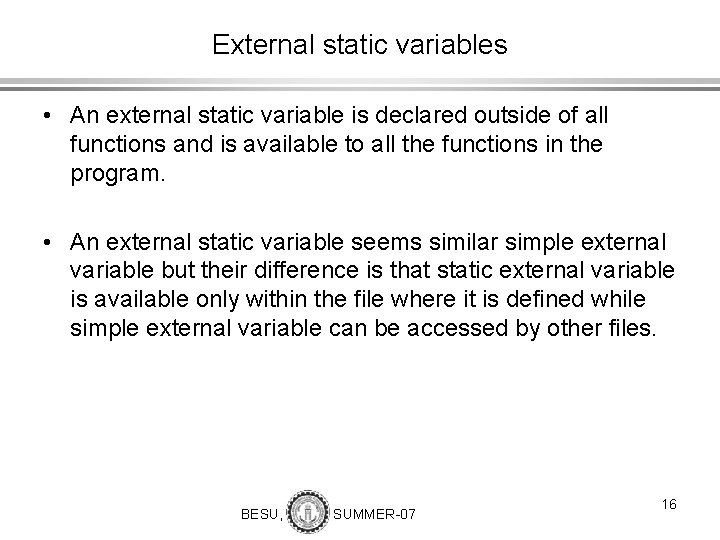 External static variables

• An external static variable is declared outside of all functions and is available to all the functions in the program.

• An external static variable seems similar simple external variable but their difference is that static external variable is available only within the file where it is defined while simple external variable can be accessed by other files.

BESU, SUMMER-07

16